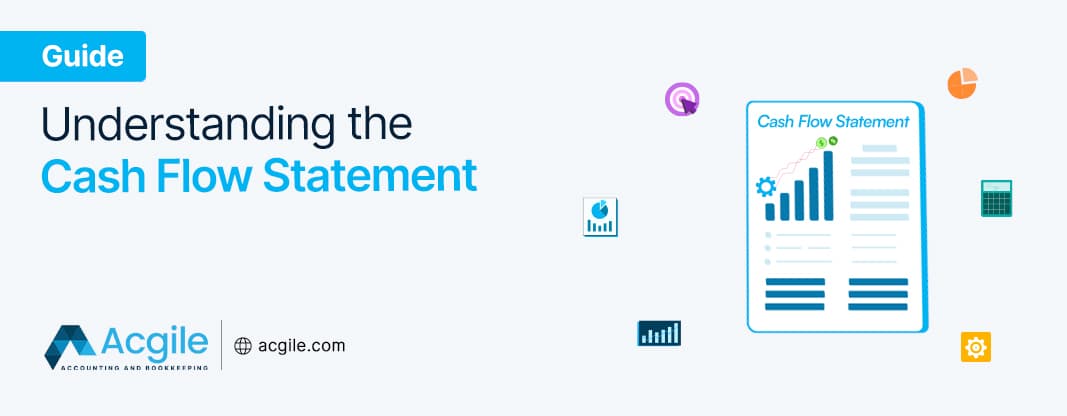 Guide

Understanding the
Cash Flow Statement

Cash Flow Statement

Acgile
ACCOUNTING AND BOOKKEEPING

acgile.com